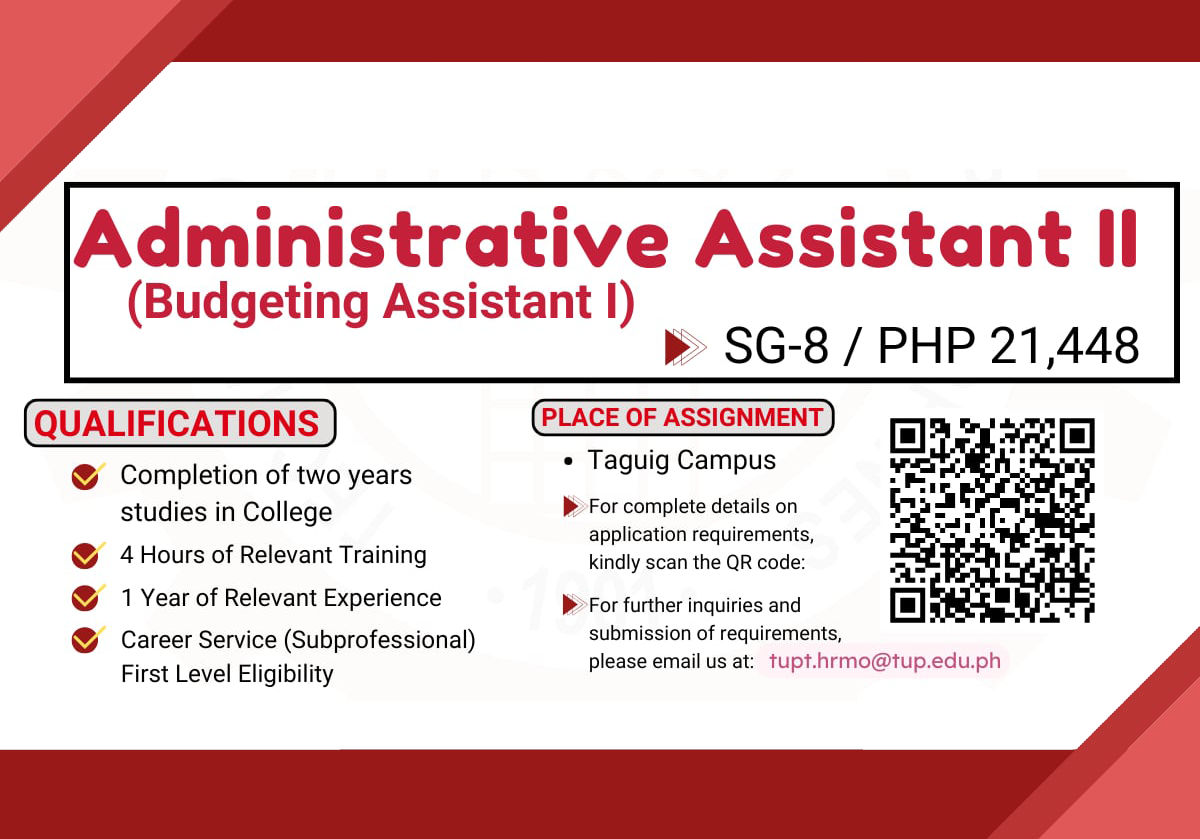 Administrative Assistant II
(Budgeting Assistant I)

SG-8 / PHP 21,448

QUALIFICATIONS

Completion of two years studies in College

4 Hours of Relevant Training

1 Year of Relevant Experience

Career Service (Subprofessional) First Level Eligibility

PLACE OF ASSIGNMENT

• Taguig Campus

For complete details on application requirements, kindly scan the QR code:

For further inquiries and submission of requirements, please email us at: tupt.hrmo@tup.edu.ph